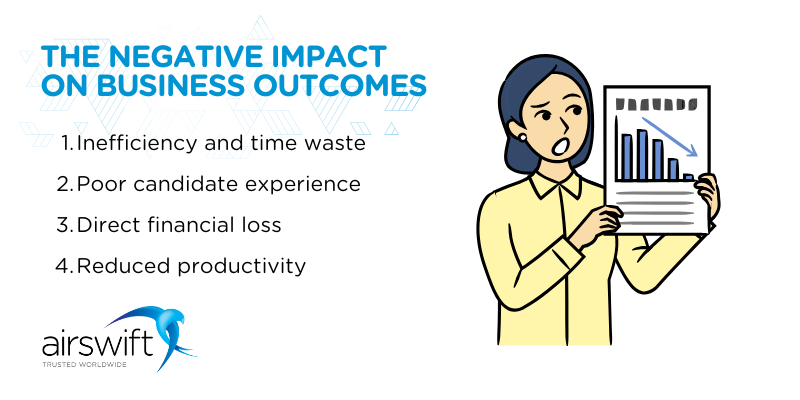 THE NEGATIVE IMPACT ON BUSINESS OUTCOMES

1. Inefficiency and time waste
2. Poor candidate experience
3. Direct financial loss
4. Reduced productivity

airswift
TRUSTED WORLDWIDE